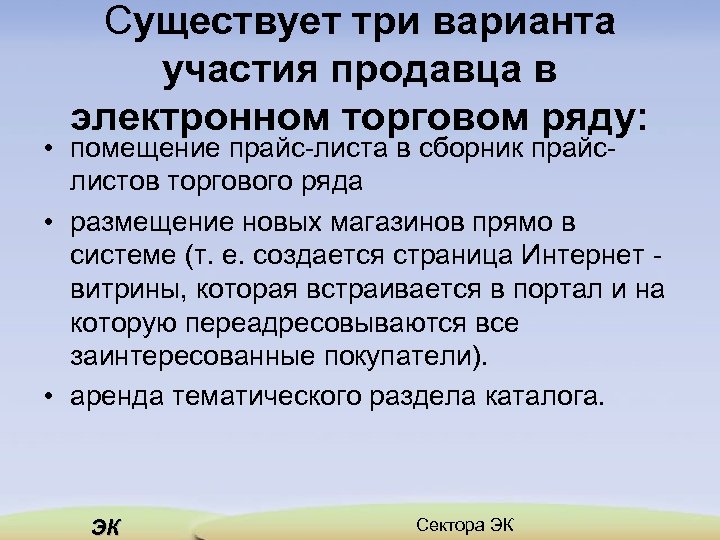 Существует три варианта участия продавца в электронном торговом ряду:

• помещение прайс-листа в сборник прайс-листов торгового ряда

• размещение новых магазинов прямо в системе (т. е. создается страница Интернет - витрины, которая встраивается в портал и на которую переадресовываются все заинтересованные покупатели).

• аренда тематического раздела каталога.

ЭК

Сектора ЭК